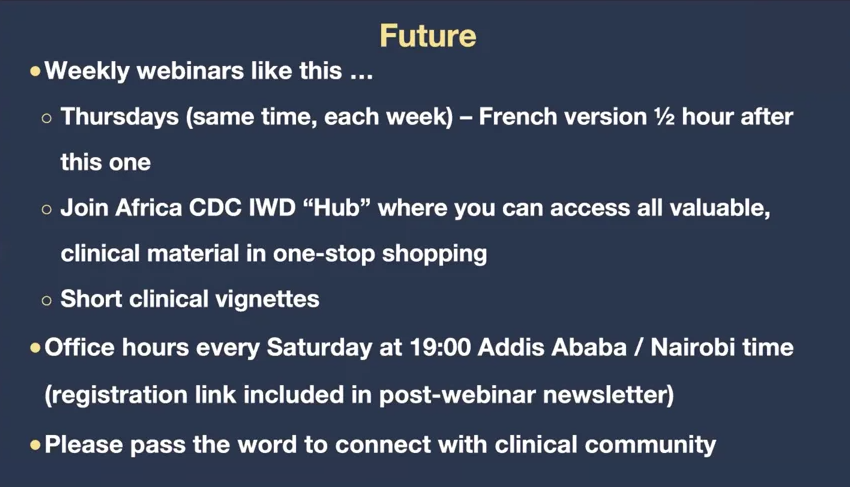 Future

• Weekly webinars like this …

○ Thursdays (same time, each week) – French version ½ hour after this one

○ Join Africa CDC IWD “Hub” where you can access all valuable, clinical material in one-stop shopping

○ Short clinical vignettes

• Office hours every Saturday at 19:00 Addis Ababa / Nairobi time (registration link included in post-webinar newsletter)

• Please pass the word to connect with clinical community